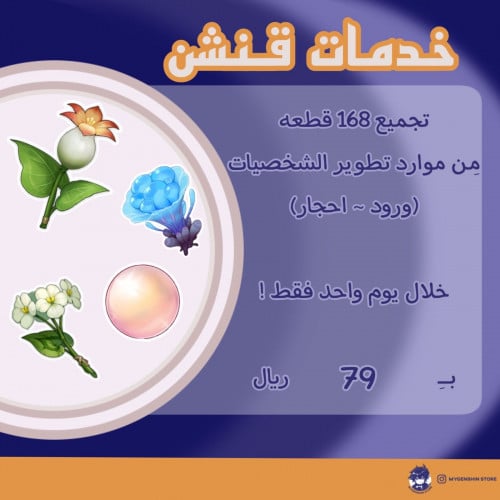 خدمات قنشن

تجميع 168 قطعه

مِن موارد تطوير الشخصيات

(ورود ~ احجار)

خلال يوم واحد فقط !

بـِ 79 ريال

MYGENSHIN STORE